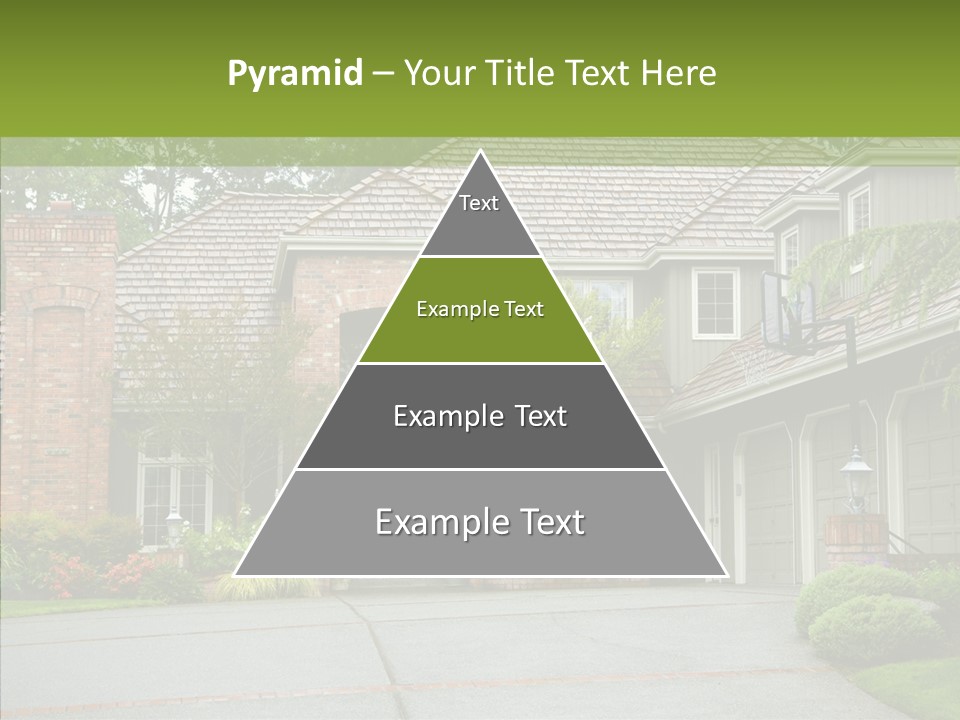 Pyramid – Your Title Text Here

Text

Example Text

Example Text

Example Text